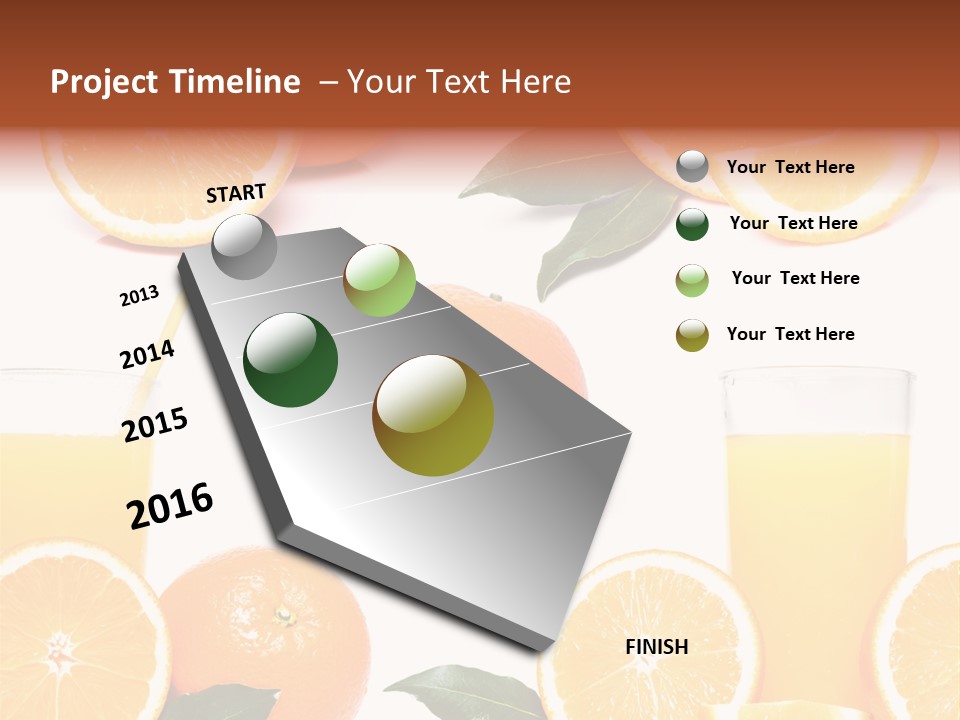 Project Timeline – Your Text Here

START

2013

2014

2015

2016

FINISH

Your Text Here

Your Text Here

Your Text Here

Your Text Here